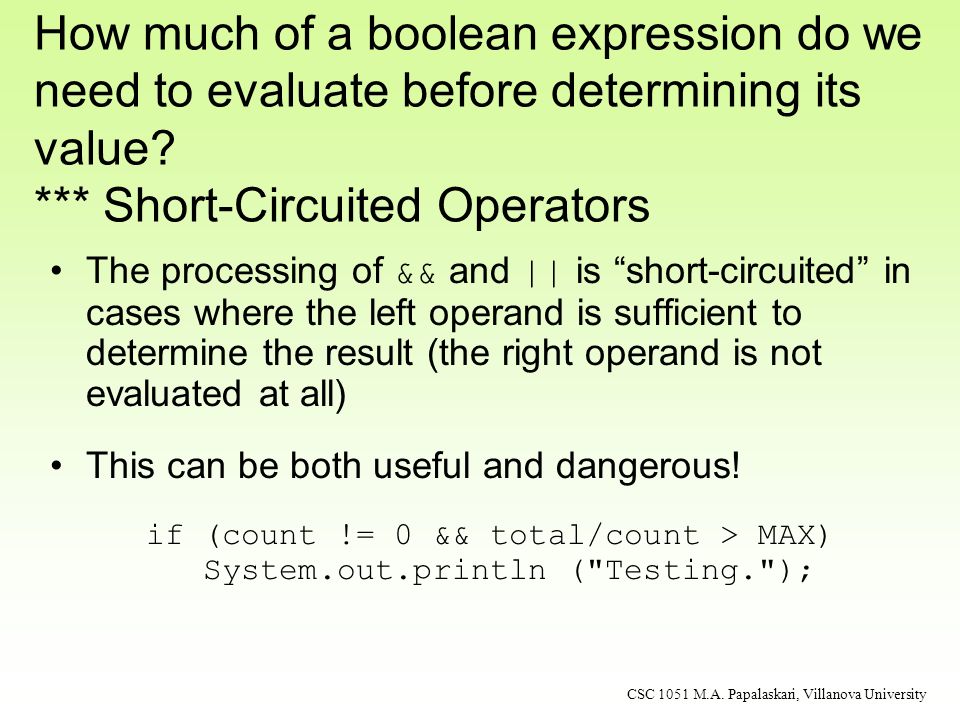 How much of a boolean expression do we need to evaluate before determining its value?
*** Short-Circuited Operators

• The processing of && and || is “short-circuited” in cases where the left operand is sufficient to determine the result (the right operand is not evaluated at all)

• This can be both useful and dangerous!

if (count != 0 && total/count > MAX)
   System.out.println ("Testing.");

CSC 1051 M.A. Papalaskari, Villanova University